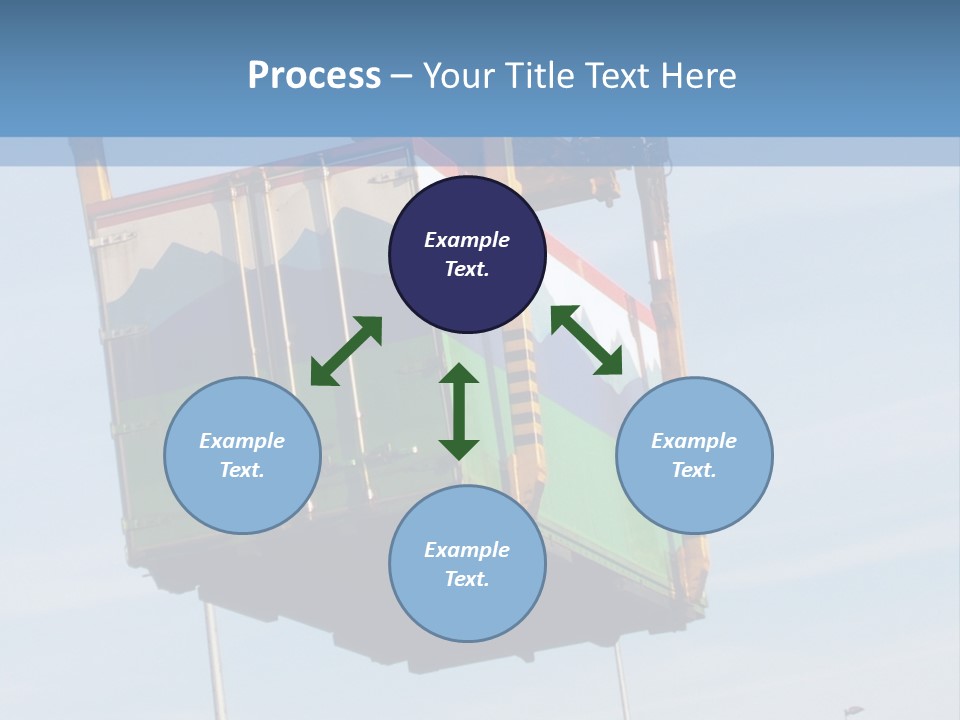 Process – Your Title Text Here

Example Text.

Example Text.

Example Text.

Example Text.